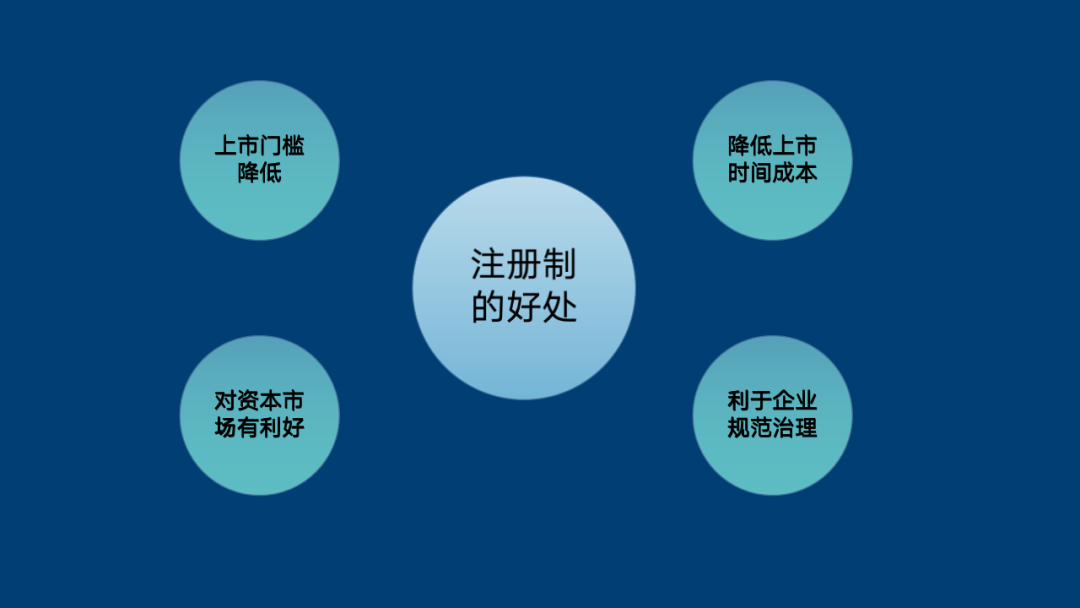 上市门槛降低

降低上市时间成本

注册制的好处

对资本市场有利好

利于企业规范治理